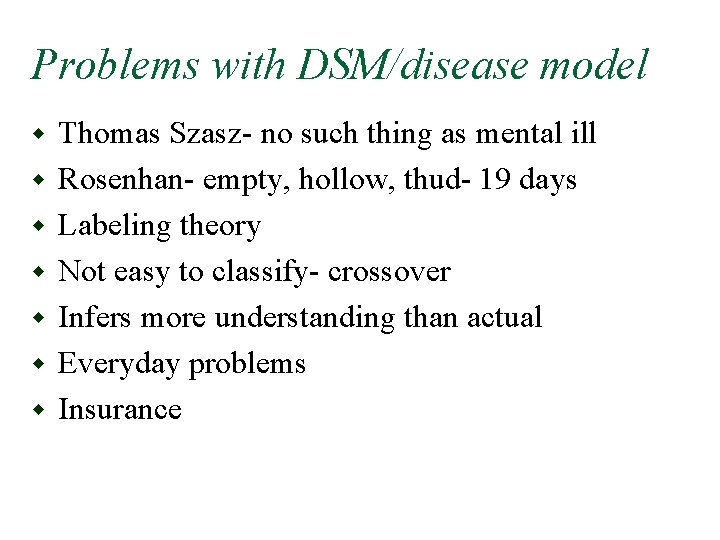 Problems with DSM/disease model

- Thomas Szasz- no such thing as mental ill
- Rosenhan- empty, hollow, thud- 19 days
- Labeling theory
- Not easy to classify- crossover
- Infers more understanding than actual
- Everyday problems
- Insurance